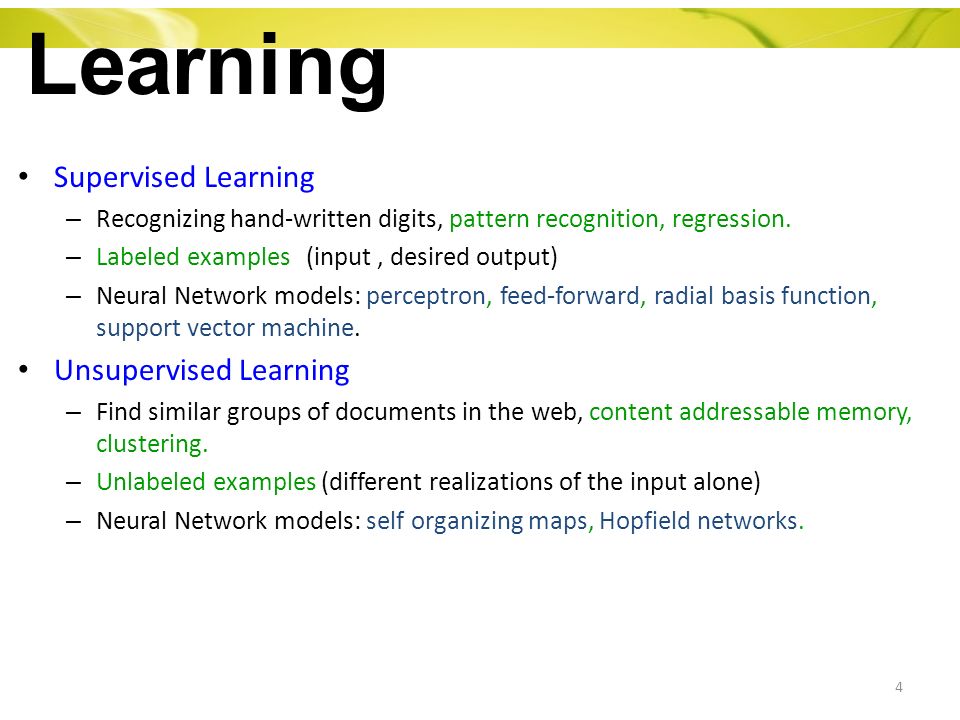 Learning

• Supervised Learning
– Recognizing hand-written digits, pattern recognition, regression.
– Labeled examples (input , desired output)
– Neural Network models: perceptron, feed-forward, radial basis function, support vector machine.

• Unsupervised Learning
– Find similar groups of documents in the web, content addressable memory, clustering.
– Unlabeled examples (different realizations of the input alone)
– Neural Network models: self organizing maps, Hopfield networks.

4